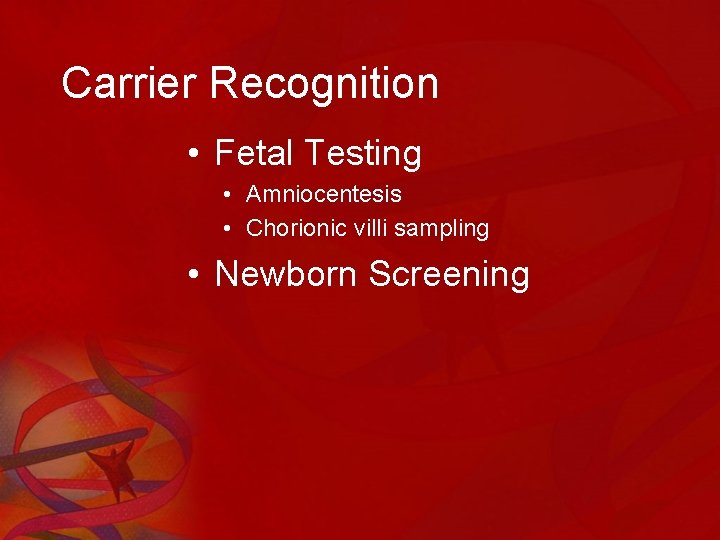 Carrier Recognition

• Fetal Testing
  • Amniocentesis
  • Chorionic villi sampling
• Newborn Screening